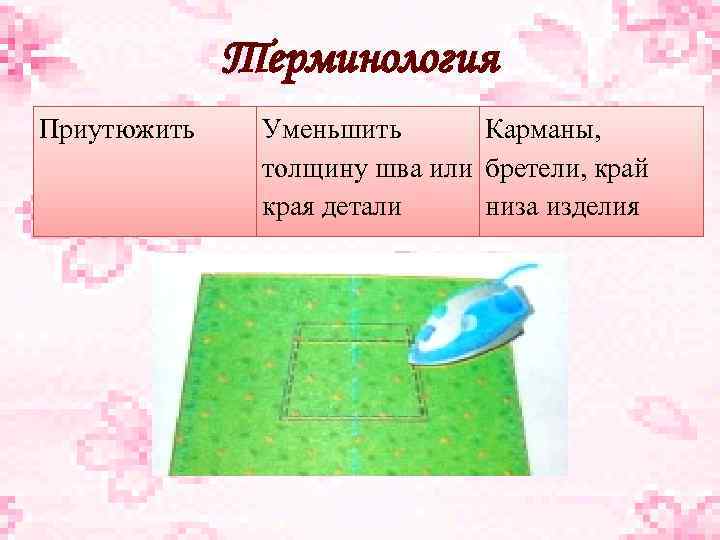 Терминология

| Приутюжить | Уменьшить толщину шва или края детали | Карманы, бретели, край низа изделия |
|---|---|---|